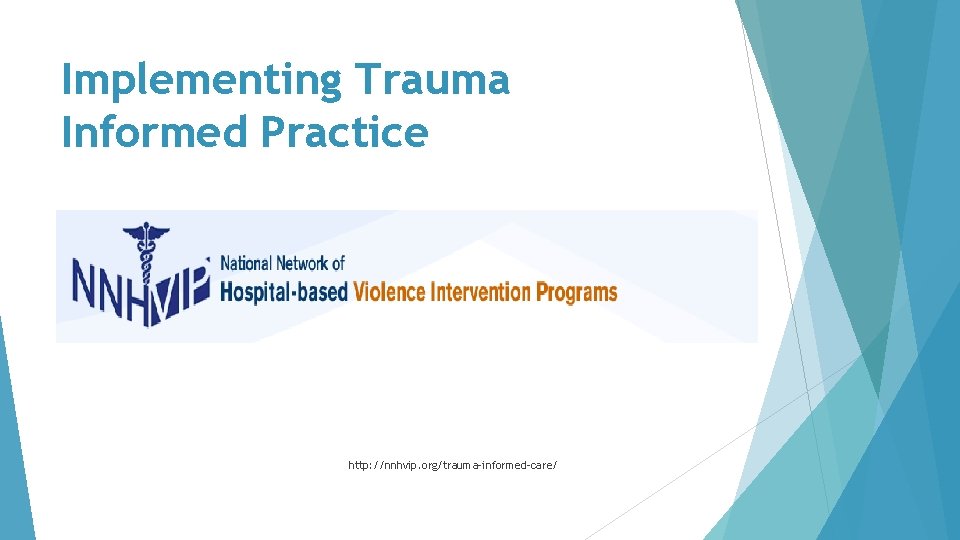 Implementing Trauma Informed Practice

NNHVIP National Network of Hospital-based Violence Intervention Programs

http://nnhvip.org/trauma-informed-care/